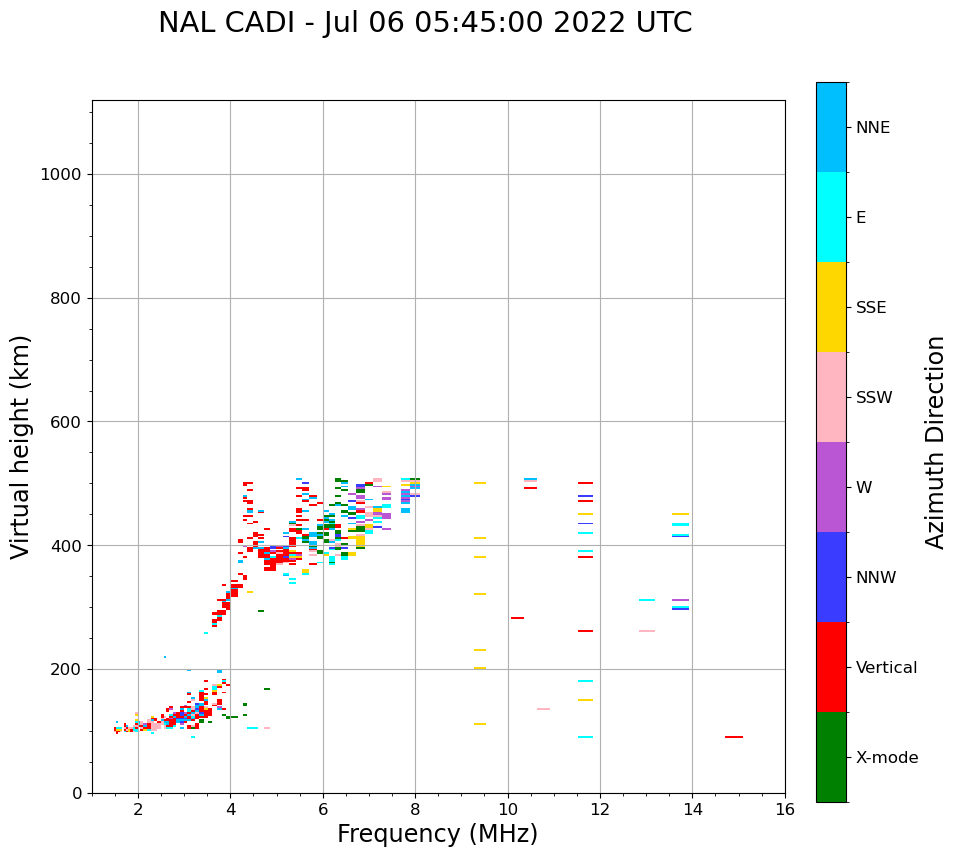 NAL CADI - Jul 06 05:45:00 2022 UTC

Virtual height (km)

1000
800
600
400
200
0

2
4
6
8
10
12
14
16

Frequency (MHz)

NNE
E
SSE
SSW
W
NNW
Vertical
X-mode

Azimuth Direction